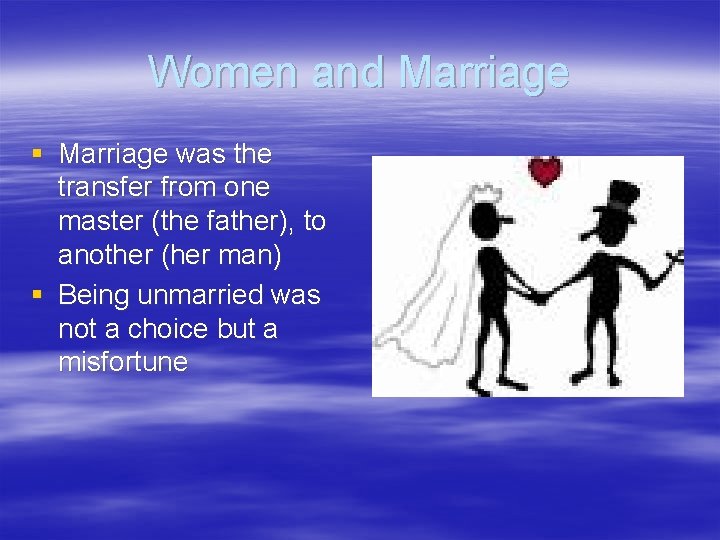 Women and Marriage

▪ Marriage was the transfer from one master (the father), to another (her man)
▪ Being unmarried was not a choice but a misfortune